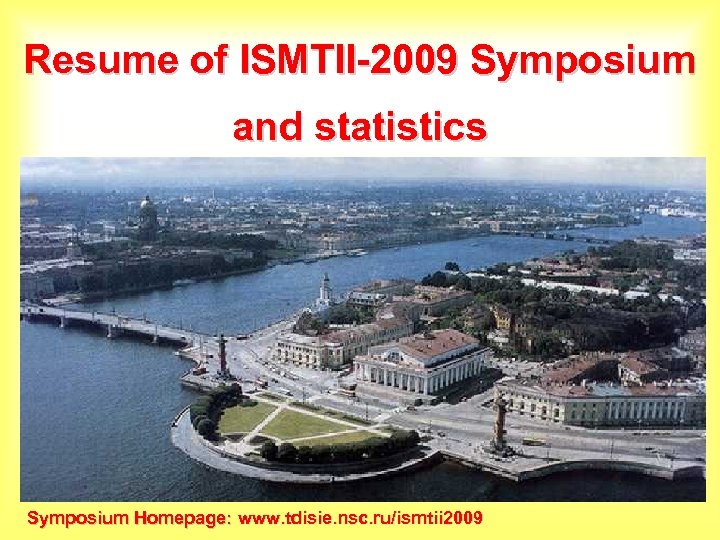 Resume of ISMTII-2009 Symposium and statistics

Symposium Homepage: www.tdisie.nsc.ru/ismtii2009